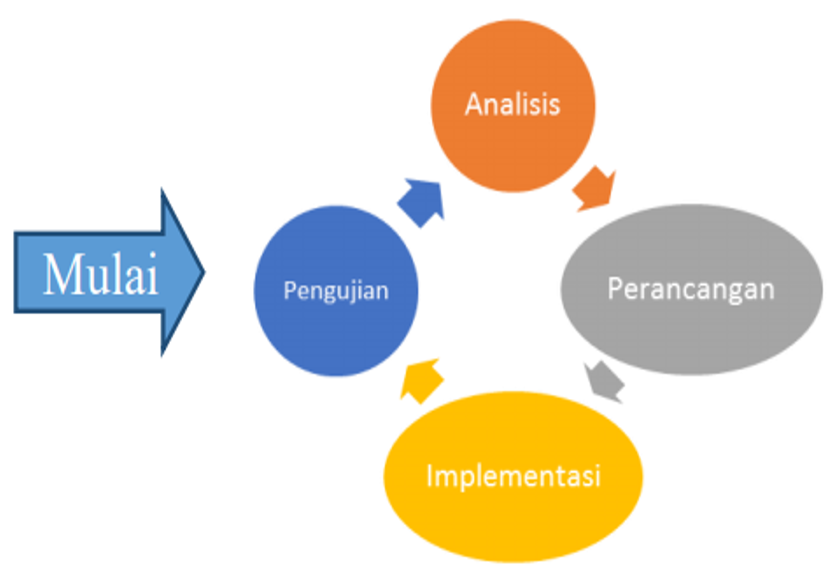 Mulai

Analisis

Perancangan

Implementasi

Pengujian